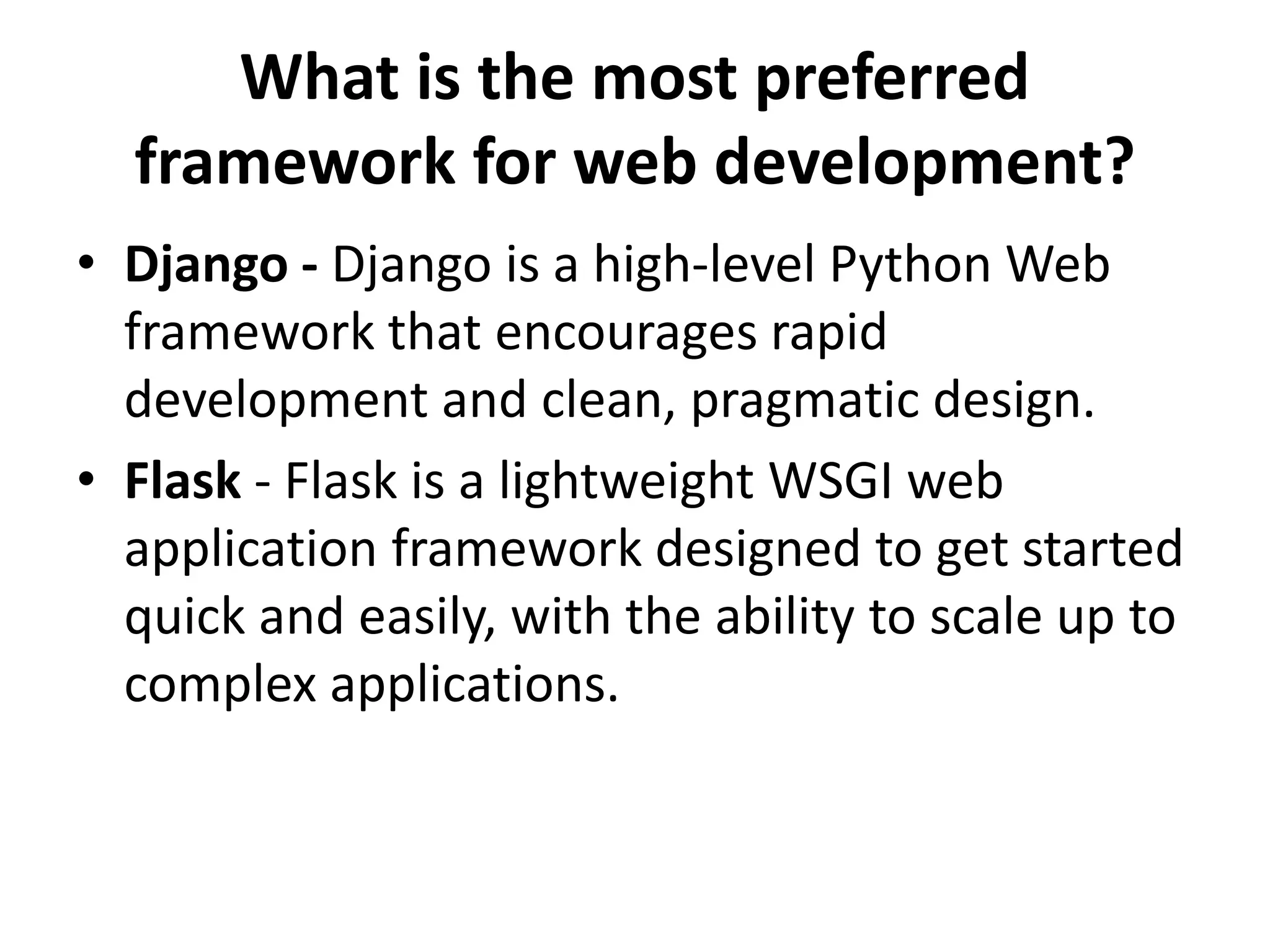 What is the most preferred framework for web development?

• Django - Django is a high-level Python Web framework that encourages rapid development and clean, pragmatic design.

• Flask - Flask is a lightweight WSGI web application framework designed to get started quick and easily, with the ability to scale up to complex applications.